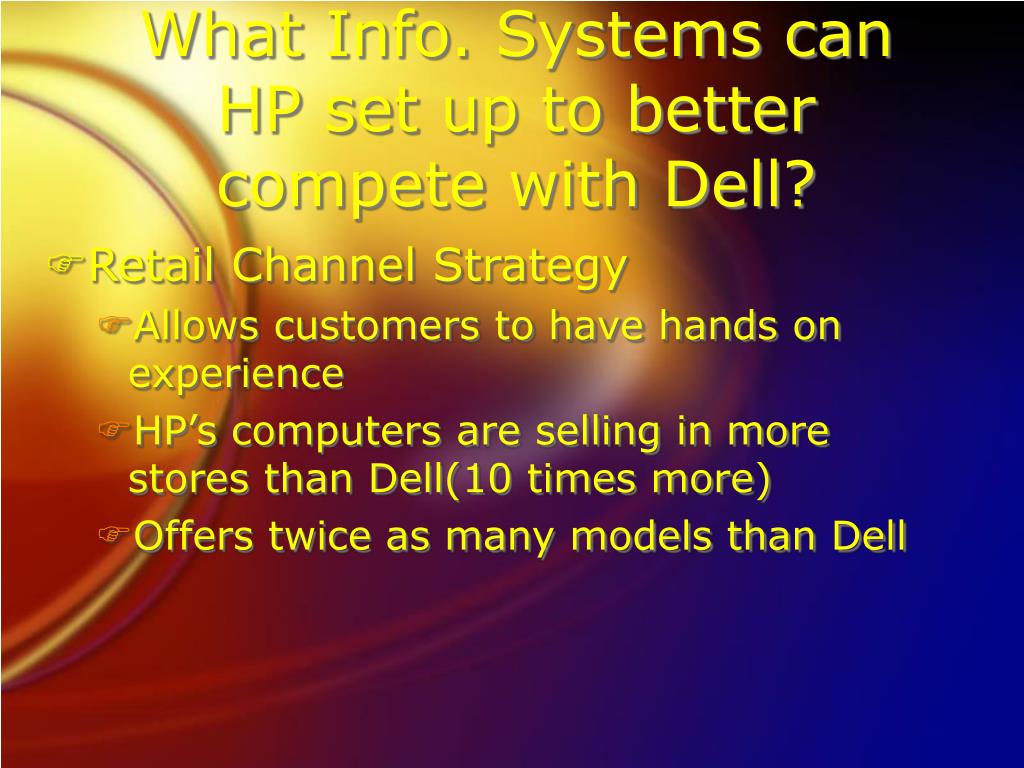 What Info. Systems can HP set up to better compete with Dell?

Retail Channel Strategy

Allows customers to have hands on experience

HP’s computers are selling in more stores than Dell(10 times more)

Offers twice as many models than Dell